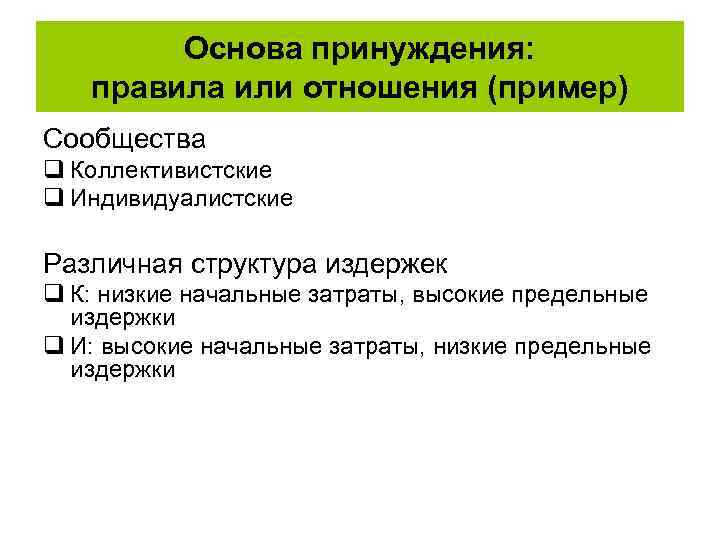 Основа принуждения: правила или отношения (пример)

Сообщества

❑ Коллективистские

❑ Индивидуалистские

Различная структура издержек

❑ К: низкие начальные затраты, высокие предельные издержки

❑ И: высокие начальные затраты, низкие предельные издержки